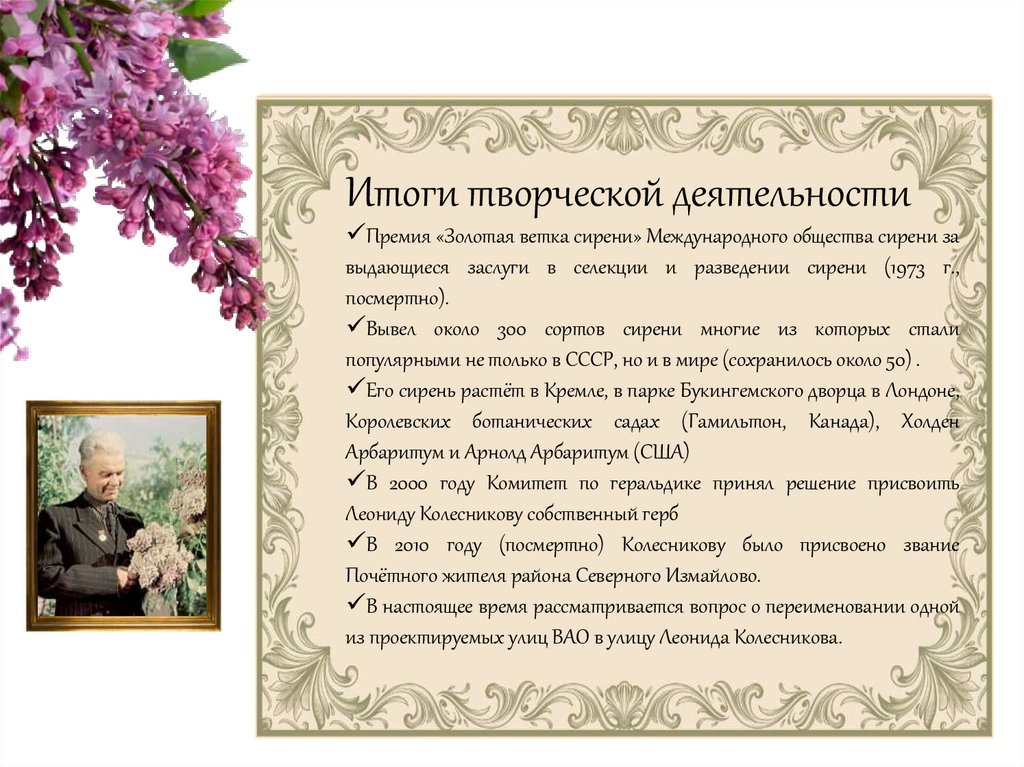 Итоги творческой деятельности

✓Премия «Золотая ветка сирени» Международного общества сирени за выдающиеся заслуги в селекции и разведении сирени (1973 г., посмертно).

✓Вывел около 300 сортов сирени многие из которых стали популярными не только в СССР, но и в мире (сохранилось около 50) .

✓Его сирень растёт в Кремле, в парке Букингемского дворца в Лондоне, Королевских ботанических садах (Гамильтон, Канада), Холден Арбаритум и Арнолд Арбаритум (США)

✓В 2000 году Комитет по геральдике принял решение присвоить Леониду Колесникову собственный герб

✓В 2010 году (посмертно) Колесникову было присвоено звание Почётного жителя района Северного Измайлово.

✓В настоящее время рассматривается вопрос о переименовании одной из проектируемых улиц ВАО в улицу Леонида Колесникова.